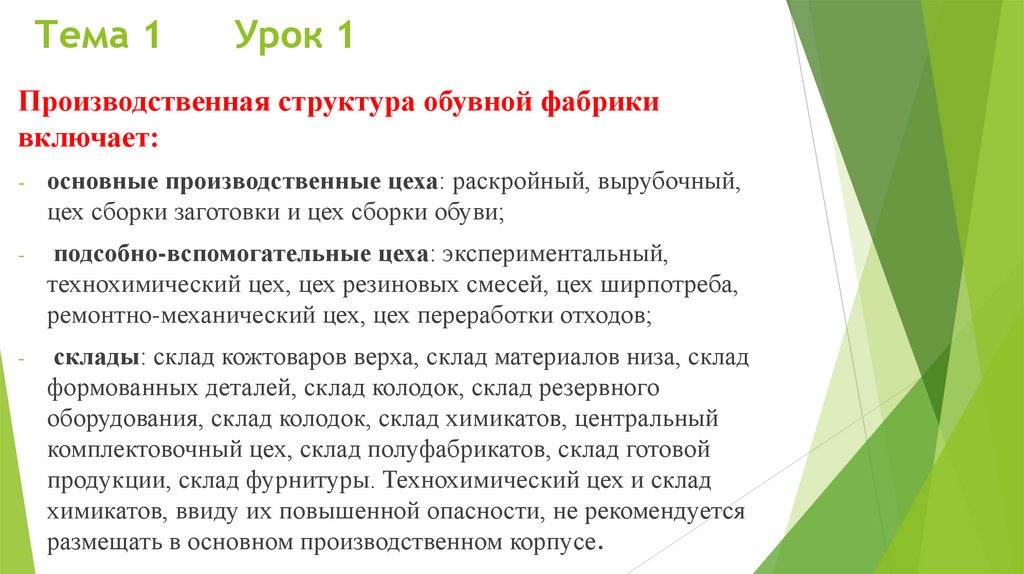 Тема 1 Урок 1

Производственная структура обувной фабрики включает:

- основные производственные цеха: раскройный, вырубочный, цех сборки заготовки и цех сборки обуви;

- подсобно-вспомогательные цеха: экспериментальный, технохимический цех, цех резиновых смесей, цех ширпотреба, ремонтно-механический цех, цех переработки отходов;

- склады: склад кожтоваров верха, склад материалов низа, склад формованных деталей, склад колодок, склад резервного оборудования, склад колодок, склад химикатов, центральный комплектовочный цех, склад полуфабрикатов, склад готовой продукции, склад фурнитуры. Технохимический цех и склад химикатов, ввиду их повышенной опасности, не рекомендуется размещать в основном производственном корпусе.